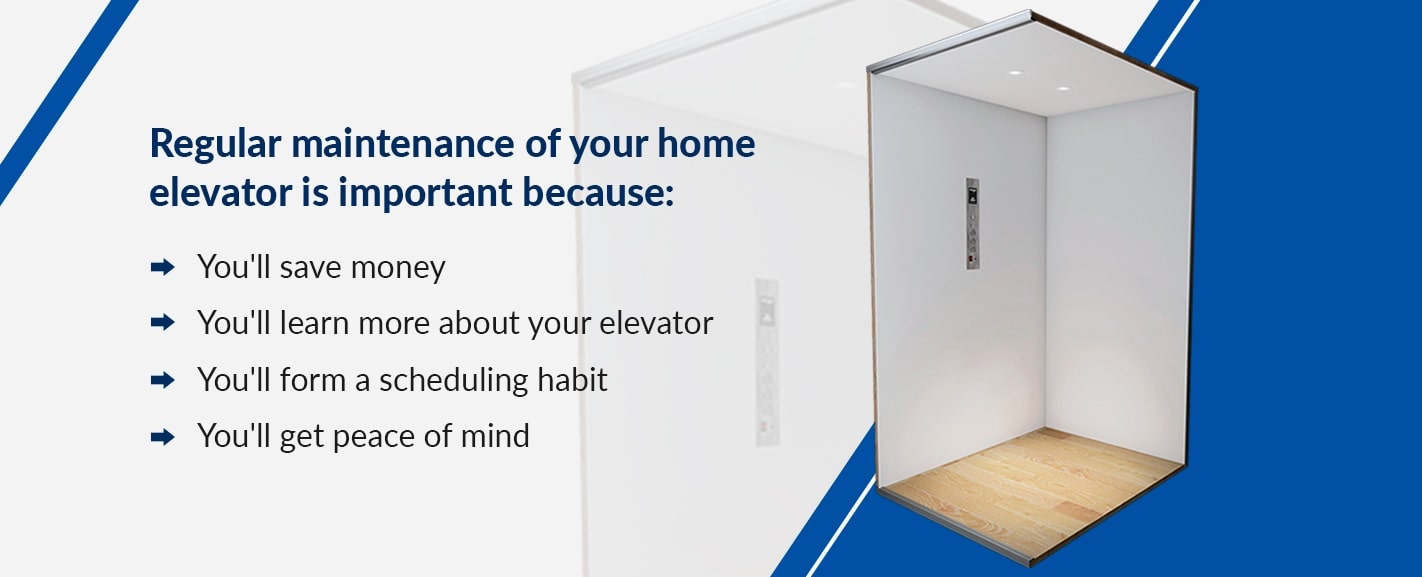 Regular maintenance of your home elevator is important because:

➡ You'll save money

➡ You'll learn more about your elevator

➡ You'll form a scheduling habit

➡ You'll get peace of mind